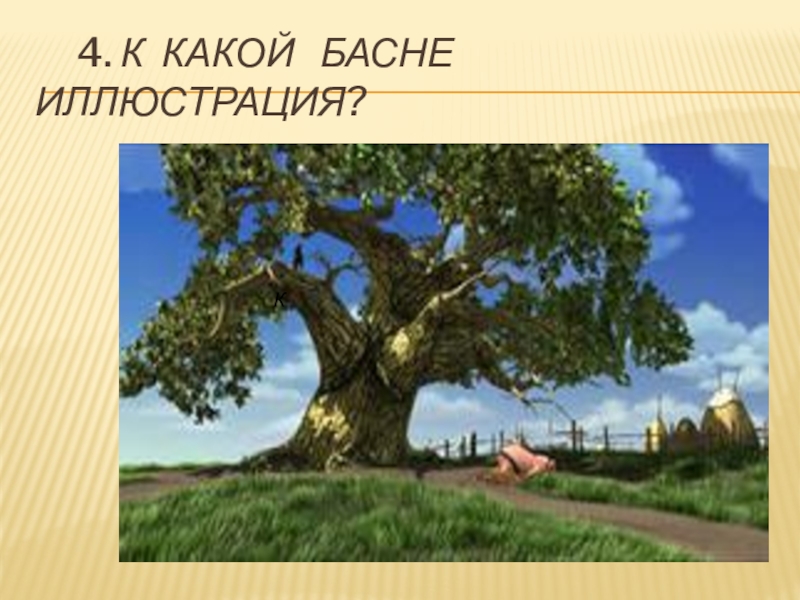 4. К КАКОЙ БАСНЕ ИЛЛЮСТРАЦИЯ?

К